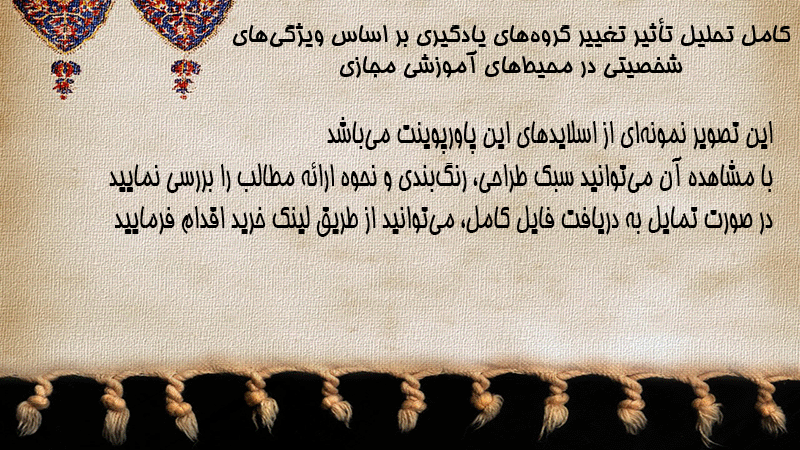 کامل تحلیل تأثیر تغییر گروه‌های یادگیری بر اساس ویژگی‌های شخصیتی در محیط‌های آموزشی مجازی

این تصویر نمونه‌ای از اسلایدهای این پاورپوینت می‌باشد
با مشاهده آن می‌توانید سبک طراحی، رنگ‌بندی و نحوه ارائه مطالب را بررسی نمایید
در صورت تمایل به دریافت فایل کامل، می‌توانید از طریق لینک خرید اقدام فرمایید